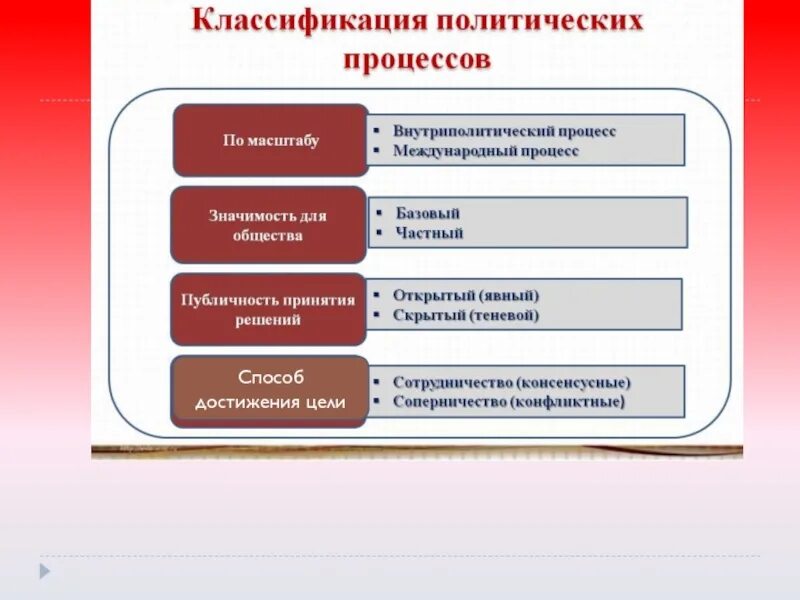 Классификация политических процессов

По масштабу

▪ Внутриполитический процесс
▪ Международный процесс

Значимость для общества

▪ Базовый
▪ Частный

Публичность принятия решений

▪ Открытый (явный)
▪ Скрытый (теневой)

Способ достижения цели

▪ Сотрудничество (консенсусные)
▪ Соперничество (конфликтные)